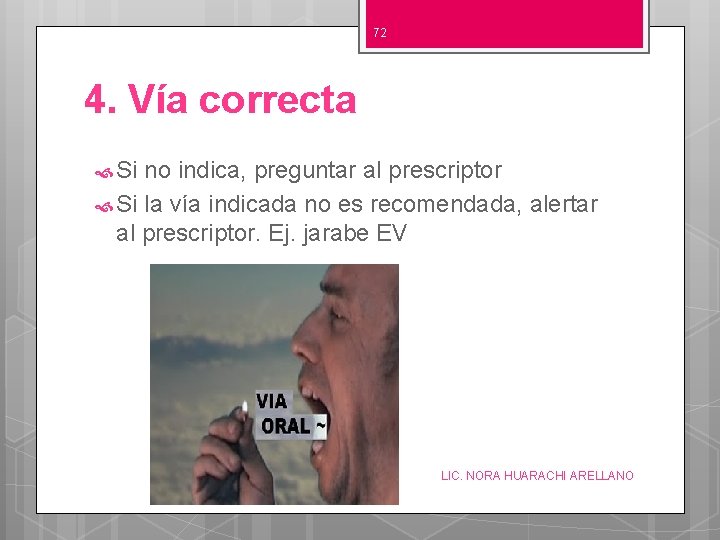 72

4. Vía correcta

Si no indica, preguntar al prescriptor
Si la vía indicada no es recomendada, alertar al prescriptor. Ej. jarabe EV

VIA
ORAL ~

LIC. NORA HUARACHI ARELLANO